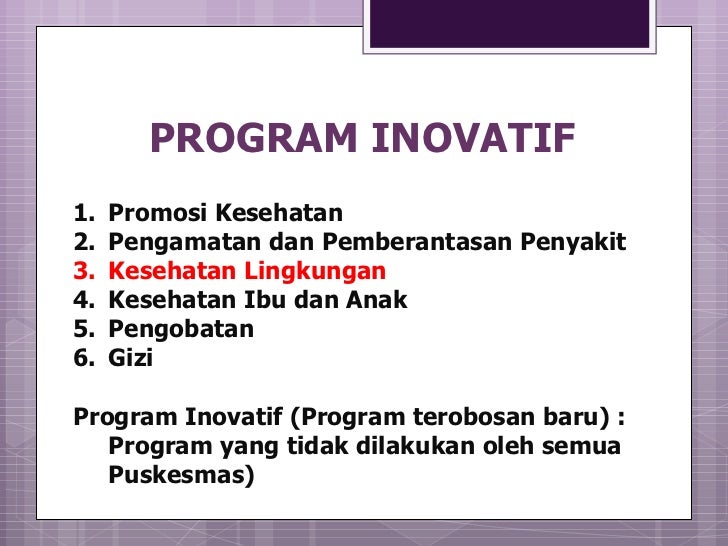 PROGRAM INOVATIF

1. Promosi Kesehatan
2. Pengamatan dan Pemberantasan Penyakit
3. Kesehatan Lingkungan
4. Kesehatan Ibu dan Anak
5. Pengobatan
6. Gizi

Program Inovatif (Program terobosan baru) : Program yang tidak dilakukan oleh semua Puskesmas)